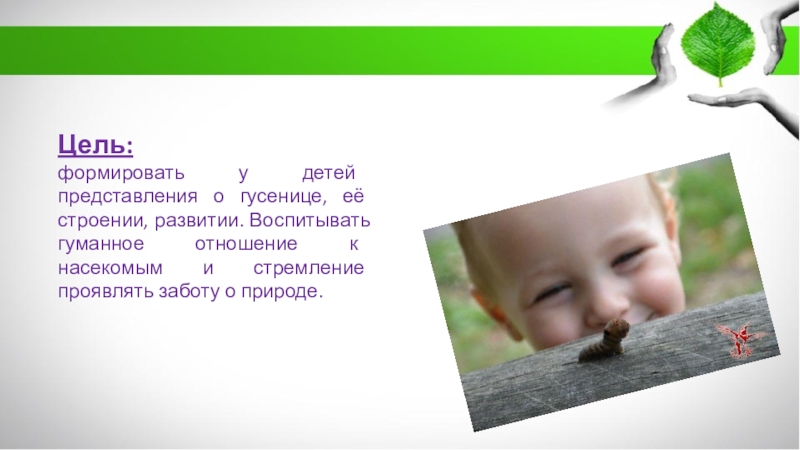 Цель:
формировать у детей представления о гусенице, её строении, развитии. Воспитывать гуманное отношение к насекомым и стремление проявлять заботу о природе.